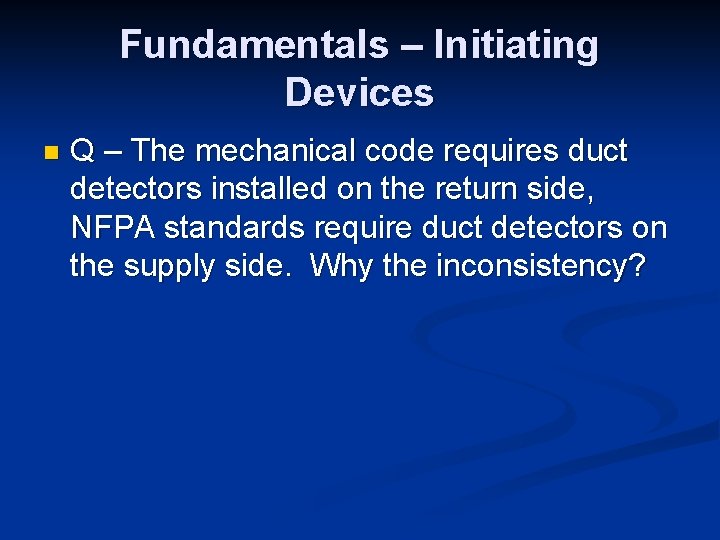 Fundamentals – Initiating Devices

Q – The mechanical code requires duct detectors installed on the return side, NFPA standards require duct detectors on the supply side. Why the inconsistency?